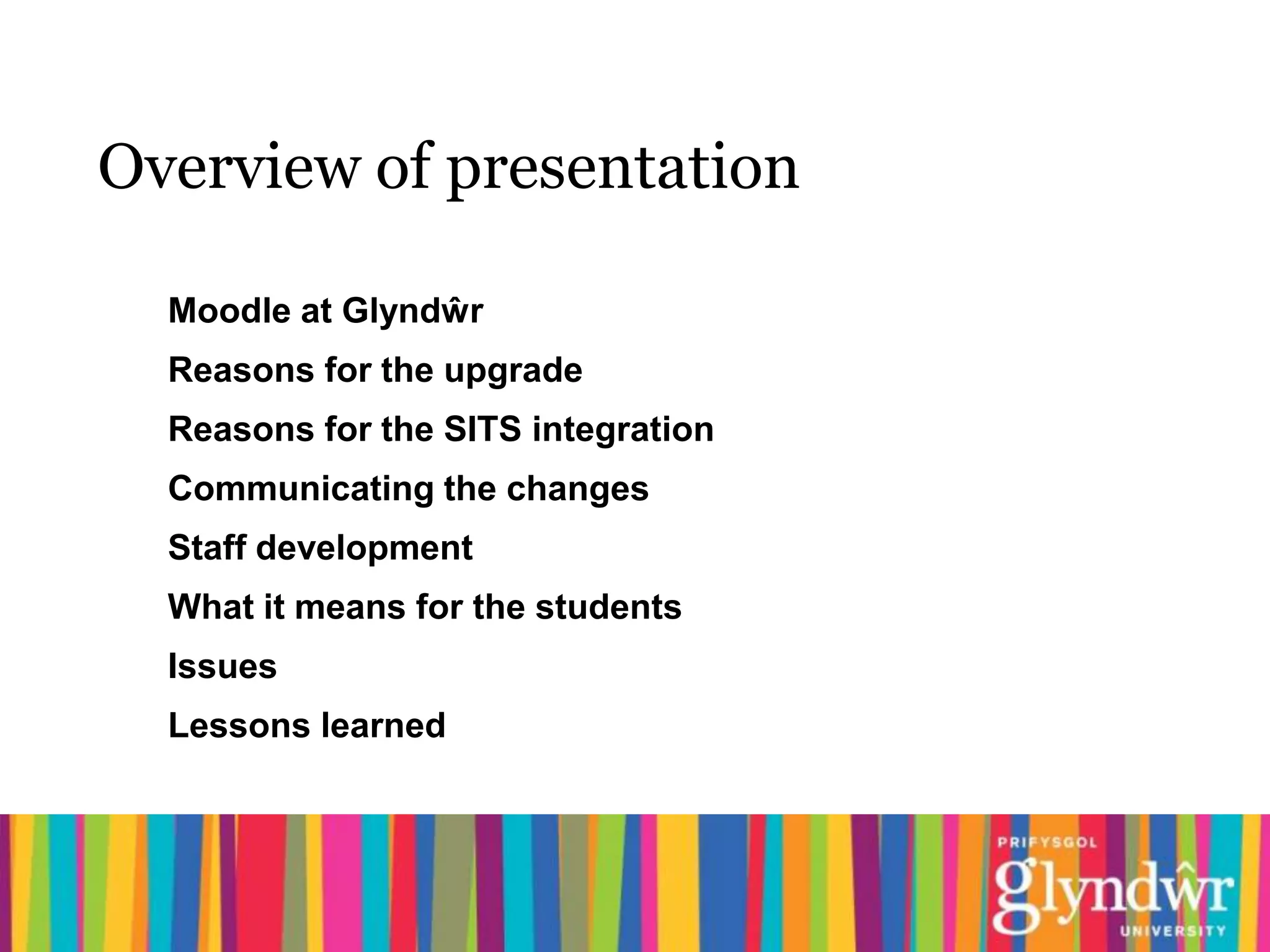 Overview of presentation

Moodle at Glyndŵr

Reasons for the upgrade

Reasons for the SITS integration

Communicating the changes

Staff development

What it means for the students

Issues

Lessons learned

PRIFYSGOL
glyndŵr
UNIVERSITY